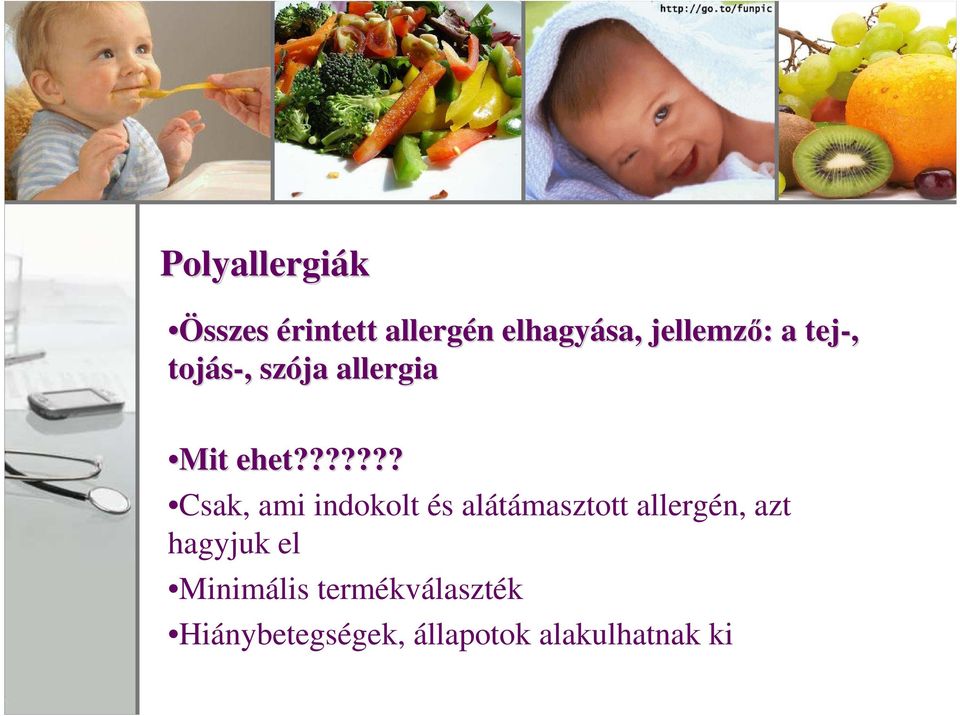 http://go.to/funpic

Polyallergiák

•Összes érintett allergén elhagyása, jellemző: a tej-, tojás-, szója allergia

•Mit ehet???????

•Csak, ami indokolt és alátámasztott allergén, azt hagyjuk el

•Minimális termékválaszték

•Hiánybetegségek, állapotok alakulhatnak ki